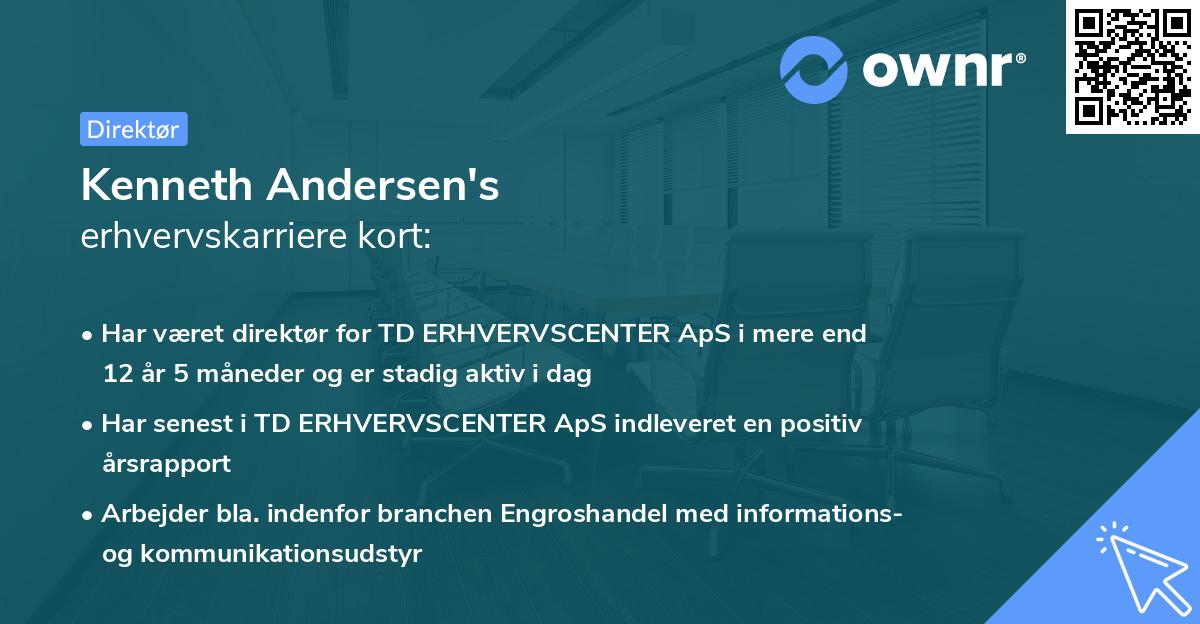 ownr®

Direktør

Kenneth Andersen's
erhvervskarriere kort:

• Har været direktør for TD ERHVERVSCENTER ApS i mere end 12 år 5 måneder og er stadig aktiv i dag

• Har senest i TD ERHVERVSCENTER ApS indleveret en positiv årsrapport

• Arbejder bla. indenfor branchen Engroshandel med informations- og kommunikationsudstyr